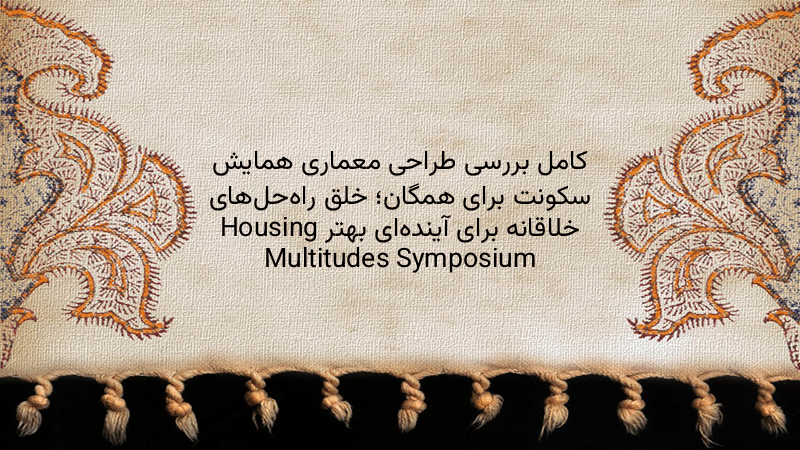 کامل بررسی طراحی معماری همایش سکونت برای همگان؛ خلق راه‌حل‌های خلاقانه برای آینده‌ای بهتر Housing Multitudes Symposium